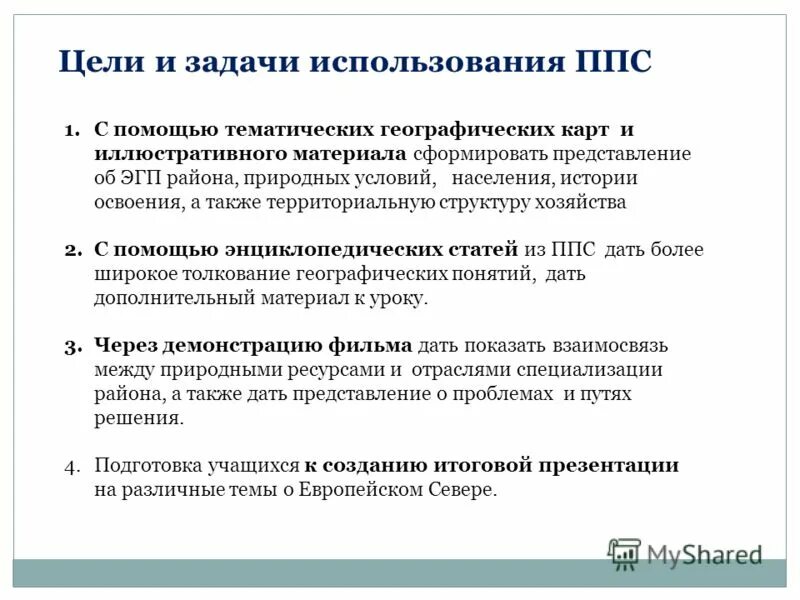 Цели и задачи использования ППС

1. С помощью тематических географических карт и иллюстративного материала сформировать представление об ЭГП района, природных условий, населения, истории освоения, а также территориальную структуру хозяйства

2. С помощью энциклопедических статей из ППС дать более широкое толкование географических понятий, дать дополнительный материал к уроку.

3. Через демонстрацию фильма дать показать взаимосвязь между природными ресурсами и отраслями специализации района, а также дать представление о проблемах и путях решения.

4. Подготовка учащихся к созданию итоговой презентации на различные темы о Европейском Севере.

MyShared